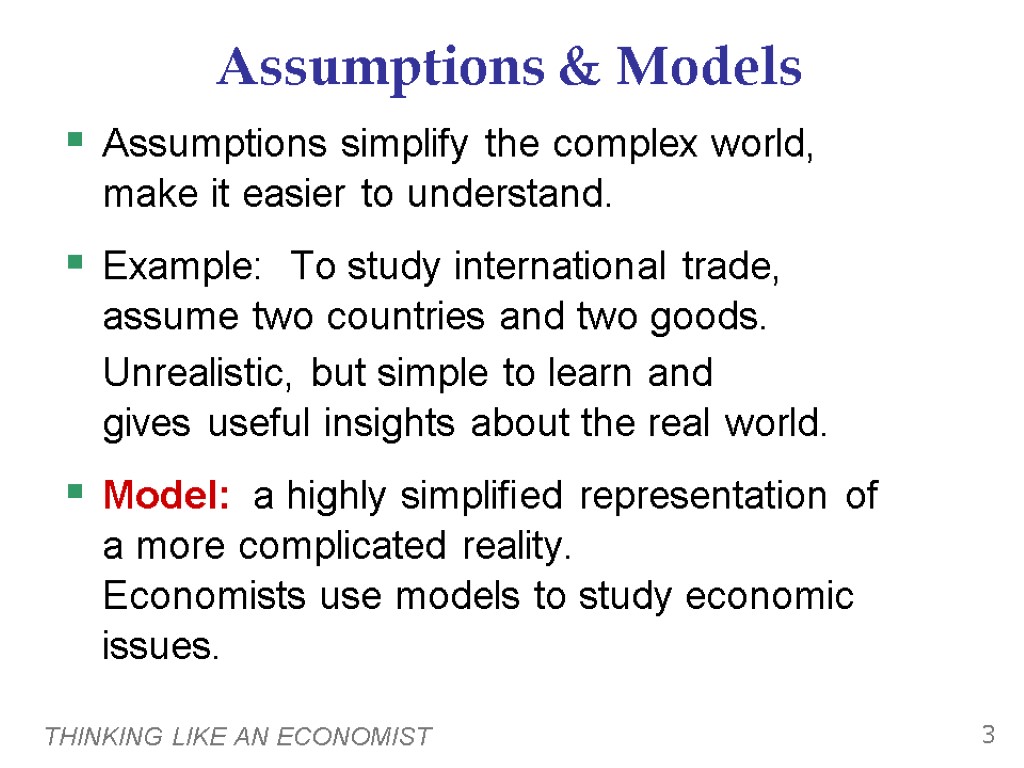 Assumptions & Models

Assumptions simplify the complex world, make it easier to understand.

Example: To study international trade, assume two countries and two goods.

Unrealistic, but simple to learn and gives useful insights about the real world.

Model: a highly simplified representation of a more complicated reality.
Economists use models to study economic issues.

THINKING LIKE AN ECONOMIST

3